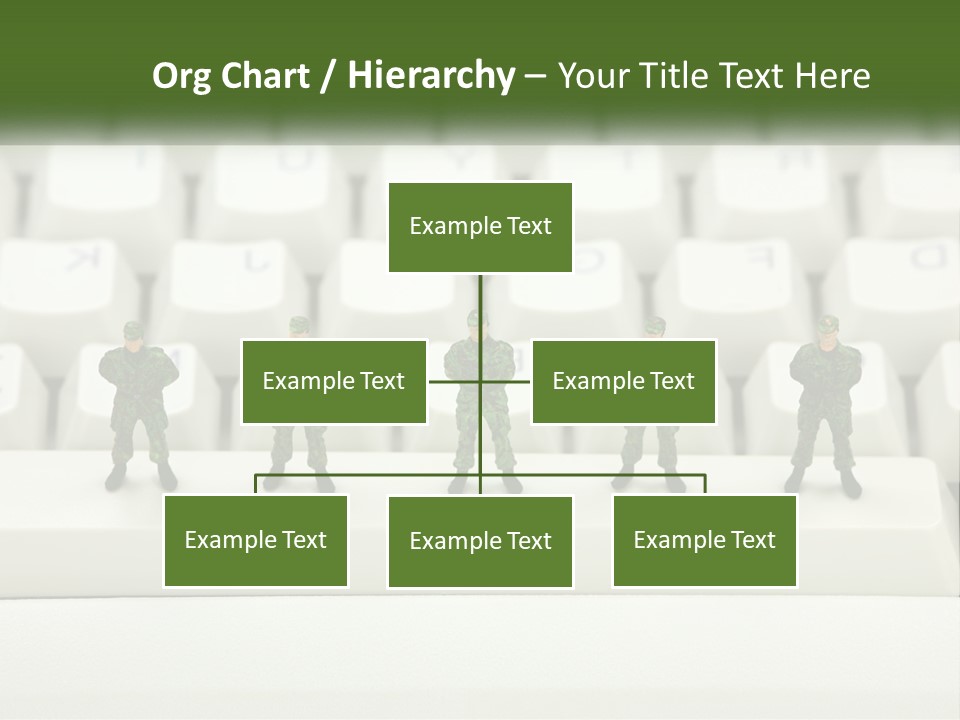 Org Chart / Hierarchy – Your Title Text Here

Example Text

Example Text

Example Text

Example Text

Example Text

Example Text